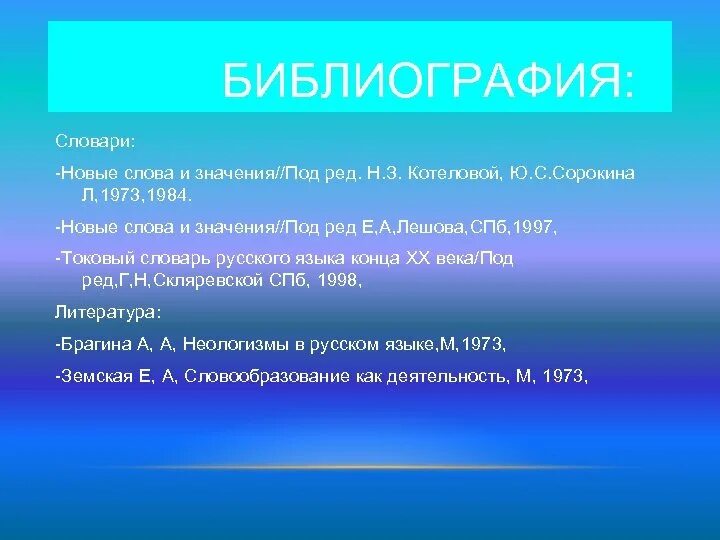 БИБЛИОГРАФИЯ:

Словари:

-Новые слова и значения//Под ред. Н.З. Котеловой, Ю.С.Сорокина Л,1973,1984.

-Новые слова и значения//Под ред Е,А,Лешова,СПб,1997,

-Токовый словарь русского языка конца XX века/Под ред,Г,Н,Скляревской СПб, 1998,

Литература:

-Брагина А, А, Неологизмы в русском языке,М,1973,

-Земская Е, А, Словообразование как деятельность, М, 1973,